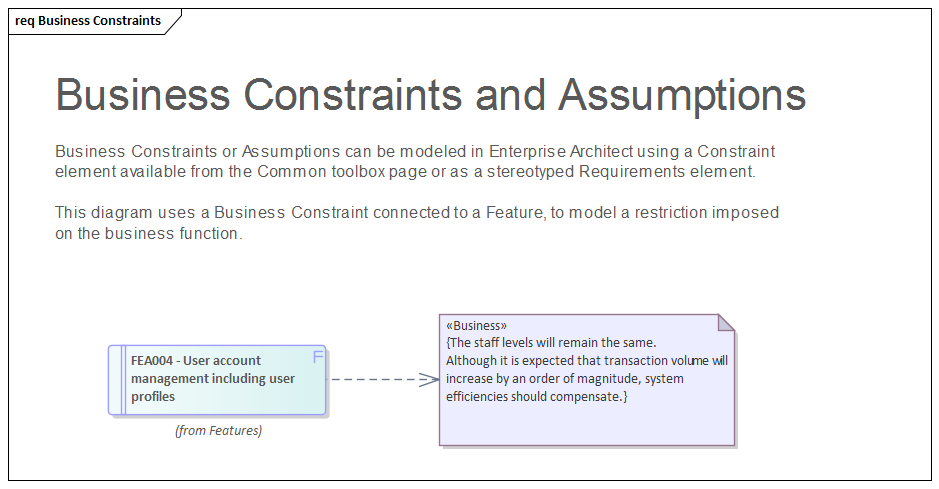 req Business Constraints

Business Constraints and Assumptions

Business Constraints or Assumptions can be modeled in Enterprise Architect using a Constraint element available from the Common toolbox page or as a stereotyped Requirements element.

This diagram uses a Business Constraint connected to a Feature, to model a restriction imposed on the business function.

FEA004 - User account management including user profiles

F

(from Features)

«Business»
{The staff levels will remain the same.
Although it is expected that transaction volume will increase by an order of magnitude, system efficiencies should compensate.}